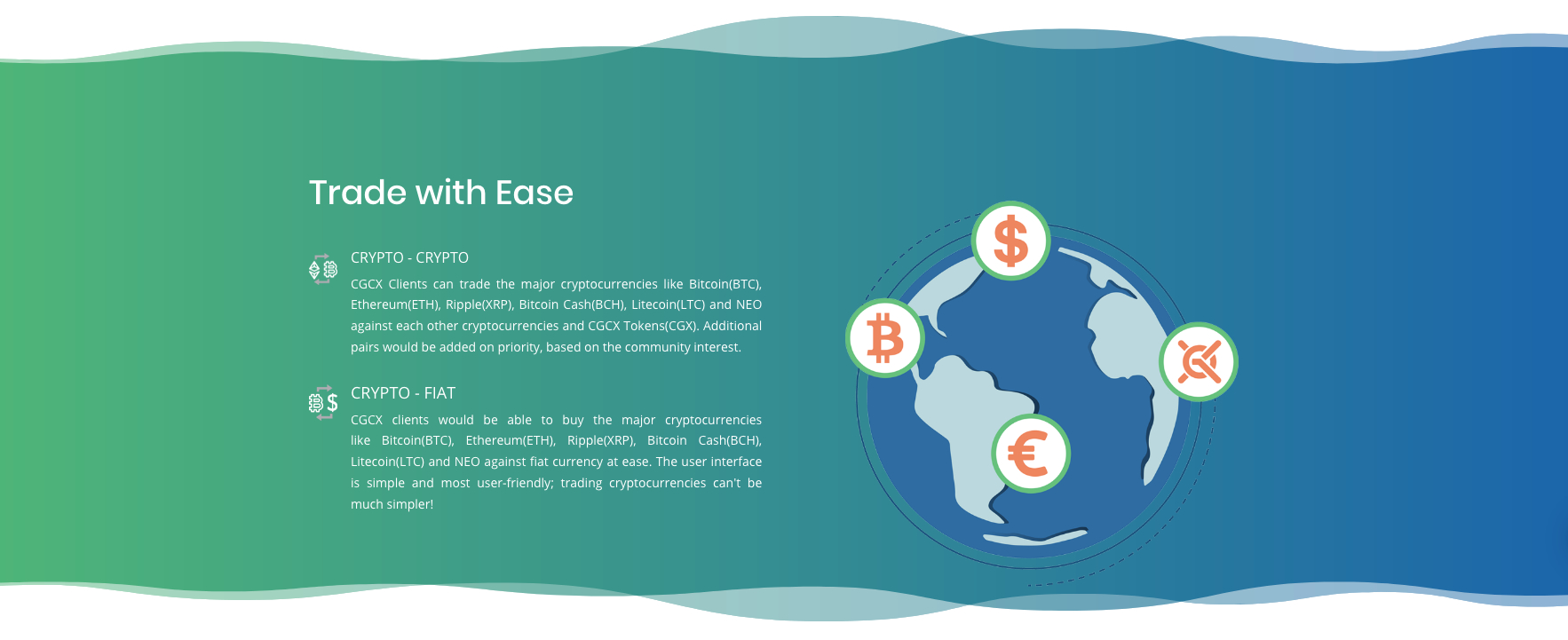 Trade with Ease

CRYPTO - CRYPTO

CGCX Clients can trade the major cryptocurrencies like Bitcoin(BTC), Ethereum(ETH), Ripple(XRP), Bitcoin Cash(BCH), Litecoin(LTC) and NEO against each other cryptocurrencies and CGCX Tokens(CGX). Additional pairs would be added on priority, based on the community interest.

CRYPTO - FIAT

CGCX clients would be able to buy the major cryptocurrencies like Bitcoin(BTC), Ethereum(ETH), Ripple(XRP), Bitcoin Cash(BCH), Litecoin(LTC) and NEO against fiat currency at ease. The user interface is simple and most user-friendly; trading cryptocurrencies can't be much simpler!

$

€